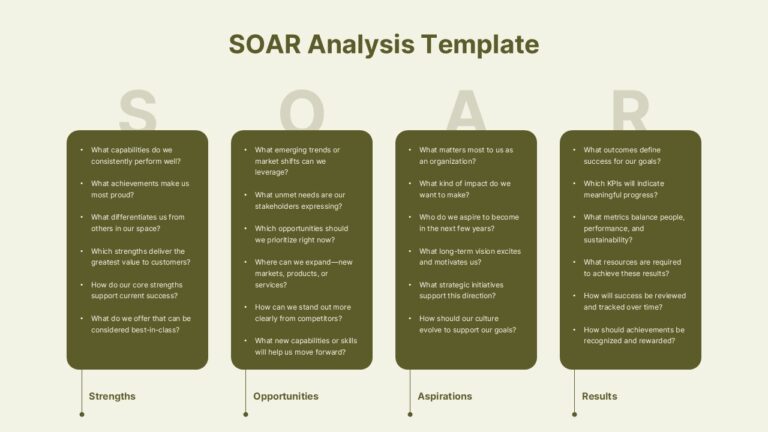 SOAR Analysis Template

S

- What capabilities do we consistently perform well?
- What achievements make us most proud?
- What differentiates us from others in our space?
- Which strengths deliver the greatest value to customers?
- How do our core strengths support current success?
- What do we offer that can be considered best-in-class?

Strengths

O

- What emerging trends or market shifts can we leverage?
- What unmet needs are our stakeholders expressing?
- Which opportunities should we prioritize right now?
- Where can we expand—new markets, products, or services?
- How can we stand out more clearly from competitors?
- What new capabilities or skills will help us move forward?

Opportunities

A

- What matters most to us as an organization?
- What kind of impact do we want to make?
- Who do we aspire to become in the next few years?
- What long-term vision excites and motivates us?
- What strategic initiatives support this direction?
- How should our culture evolve to support our goals?

Aspirations

R

- What outcomes define success for our goals?
- Which KPIs will indicate meaningful progress?
- What metrics balance people, performance, and sustainability?
- What resources are required to achieve these results?
- How will success be reviewed and tracked over time?
- How should achievements be recognized and rewarded?

Results